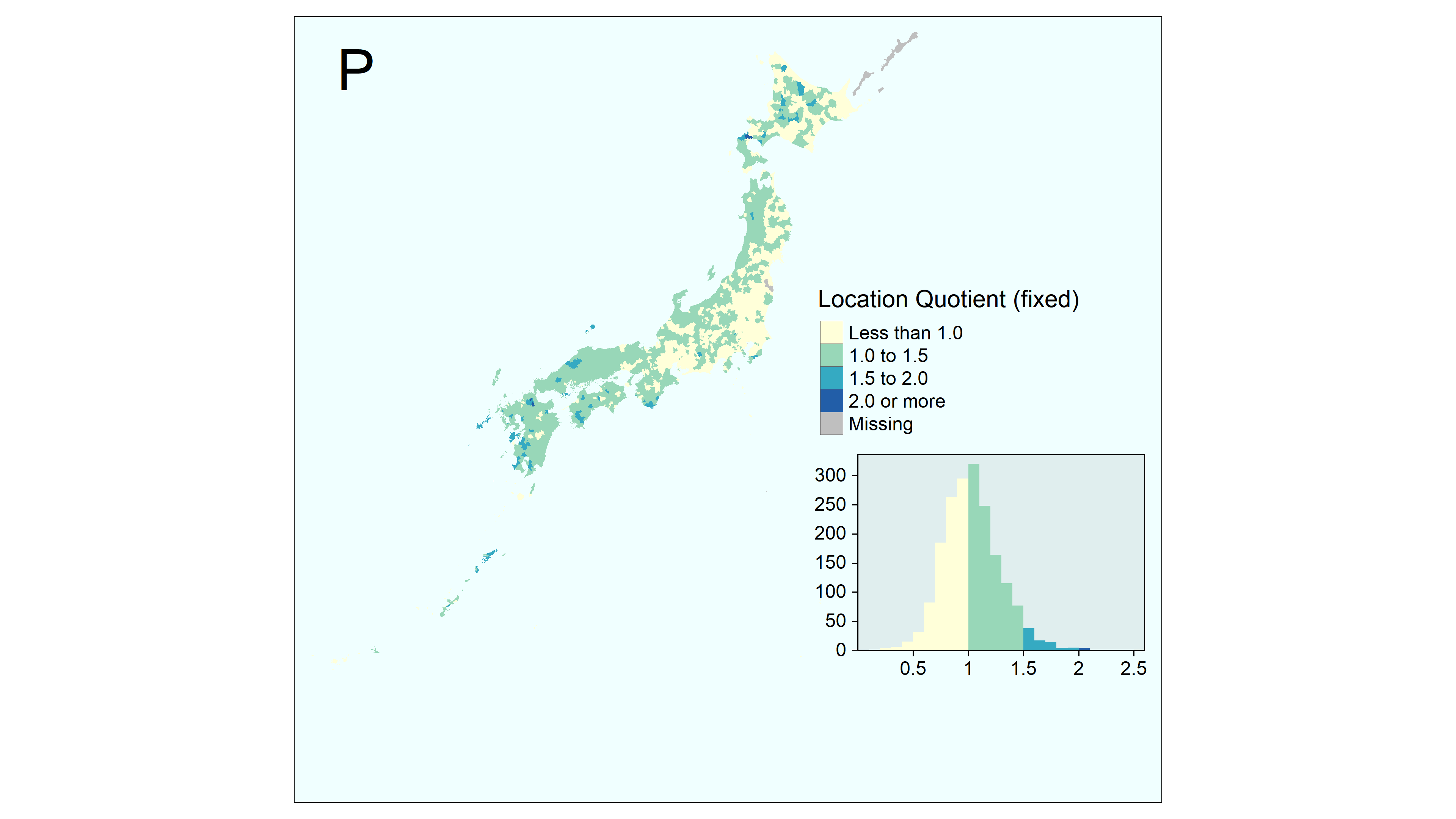 P

Location Quotient (fixed)
Less than 1.0
1.0 to 1.5
1.5 to 2.0
2.0 or more
Missing

300
250
200
150
100
50
0
0.5
1
1.5
2
2.5